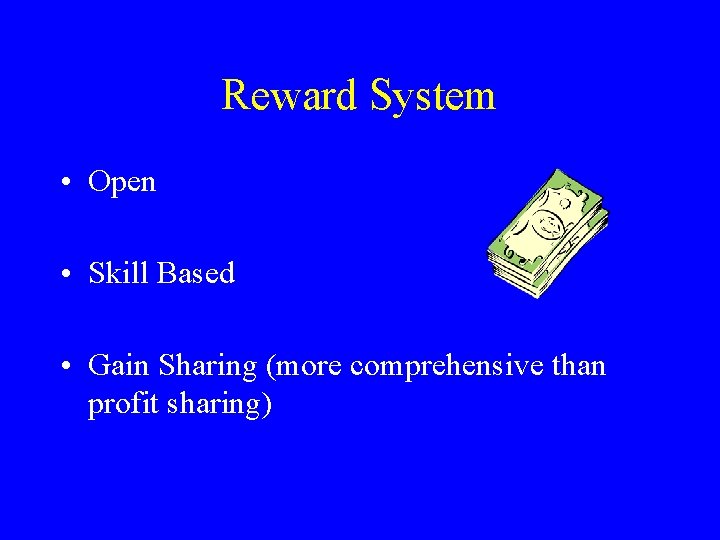 Reward System

• Open

• Skill Based

• Gain Sharing (more comprehensive than profit sharing)